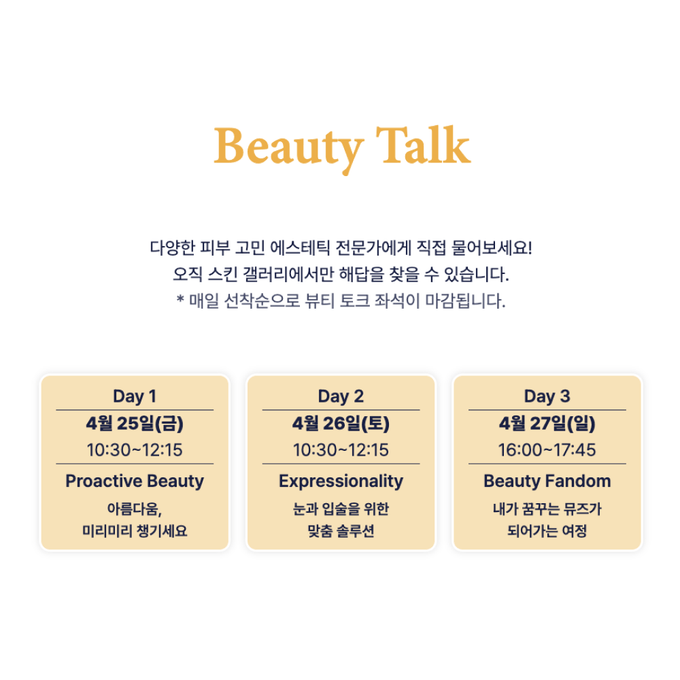 Beauty Talk

다양한 피부 고민 에스테틱 전문가에게 직접 물어보세요!
오직 스킨 갤러리에서만 해답을 찾을 수 있습니다.
* 매일 선착순으로 뷰티 토크 좌석이 마감됩니다.

Day 1
4월 25일(금)
10:30~12:15
Proactive Beauty
아름다움,
미리미리 챙기세요

Day 2
4월 26일(토)
10:30~12:15
Expressionality
눈과 입술을 위한
맞춤 솔루션

Day 3
4월 27일(일)
16:00~17:45
Beauty Fandom
내가 꿈꾸는 뮤즈가
되어가는 여정